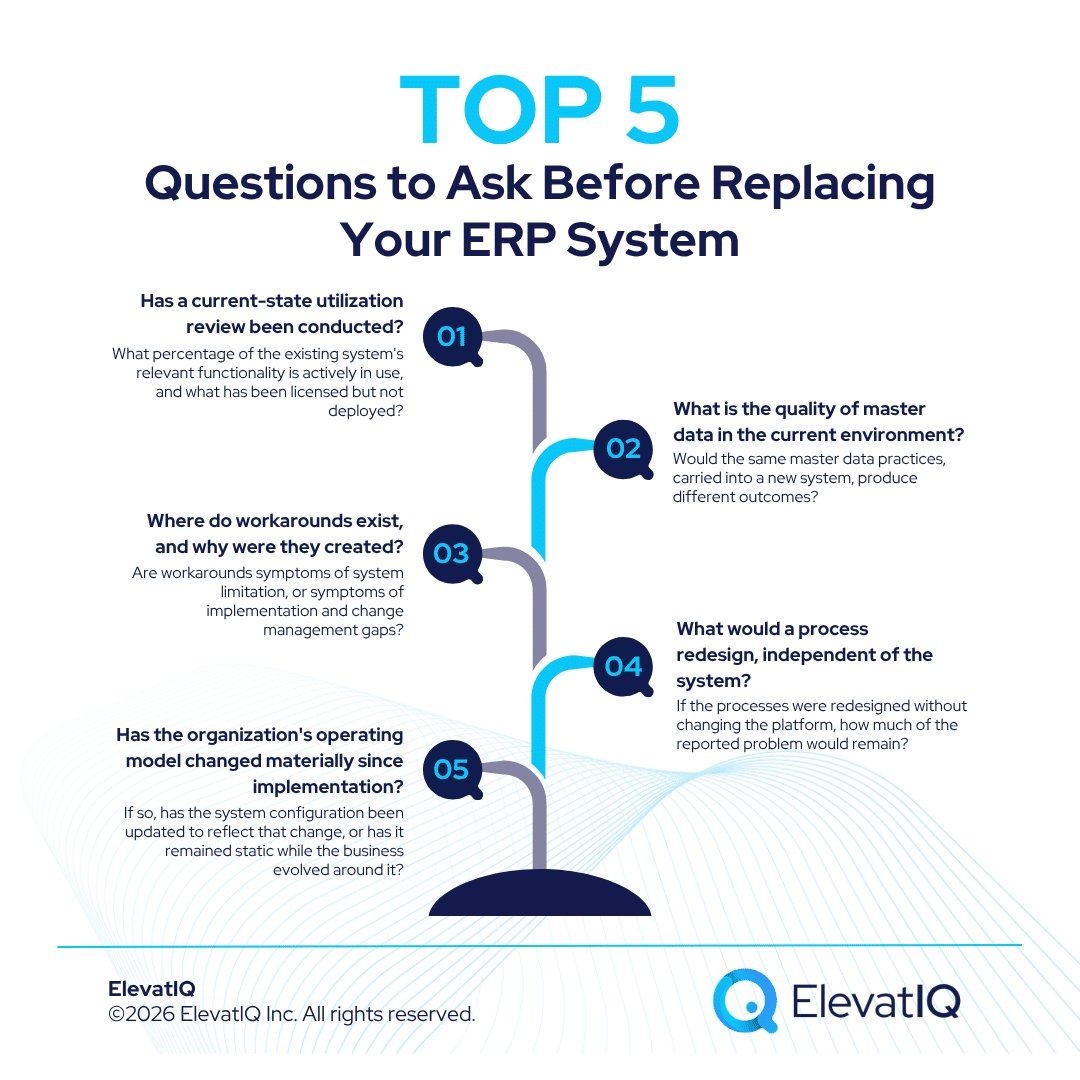 TOP 5
Questions to Ask Before Replacing Your ERP System

01
Has a current-state utilization review been conducted?
What percentage of the existing system's relevant functionality is actively in use, and what has been licensed but not deployed?

02
What is the quality of master data in the current environment?
Would the same master data practices, carried into a new system, produce different outcomes?

03
Where do workarounds exist, and why were they created?
Are workarounds symptoms of system limitation, or symptoms of implementation and change management gaps?

04
What would a process redesign, independent of the system?
If the processes were redesigned without changing the platform, how much of the reported problem would remain?

05
Has the organization's operating model changed materially since implementation?
If so, has the system configuration been updated to reflect that change, or has it remained static while the business evolved around it?

ElevatIQ
©2026 ElevatIQ Inc. All rights reserved.

ElevatIQ